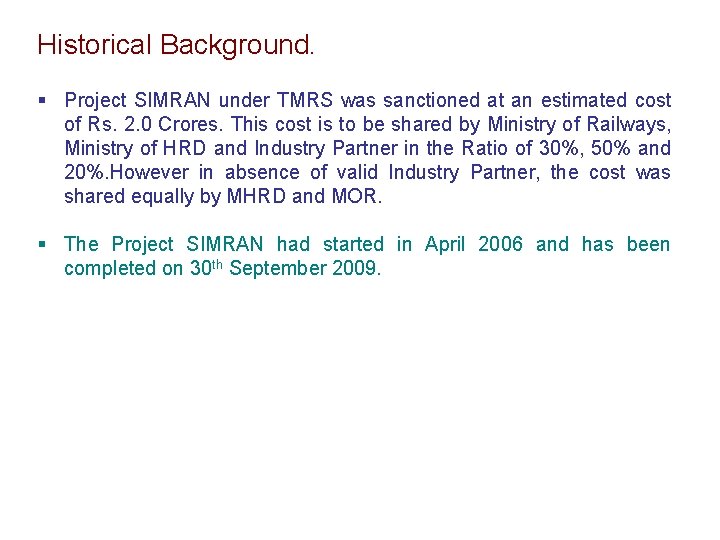 Historical Background.

▪ Project SIMRAN under TMRS was sanctioned at an estimated cost of Rs. 2.0 Crores. This cost is to be shared by Ministry of Railways, Ministry of HRD and Industry Partner in the Ratio of 30%, 50% and 20%.However in absence of valid Industry Partner, the cost was shared equally by MHRD and MOR.

▪ The Project SIMRAN had started in April 2006 and has been completed on 30$^{th}$ September 2009.